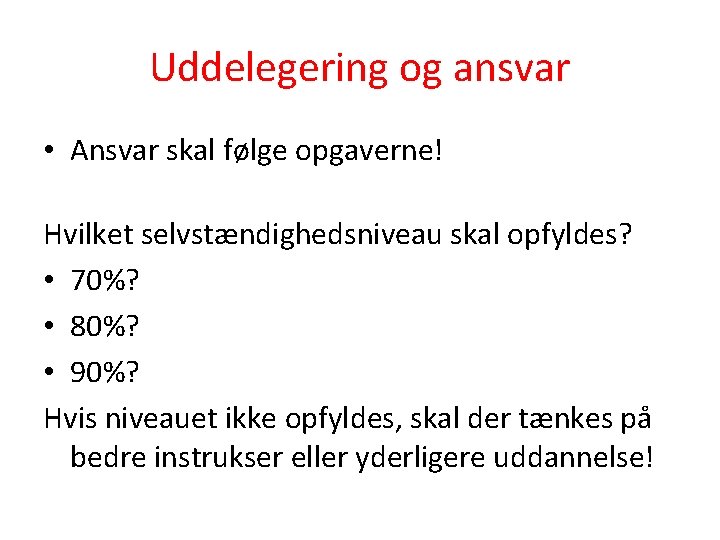 Uddelegering og ansvar

• Ansvar skal følge opgaverne!

Hvilket selvstændighedsniveau skal opfyldes?
• 70%?
• 80%?
• 90%?
Hvis niveauet ikke opfyldes, skal der tænkes på bedre instrukser eller yderligere uddannelse!